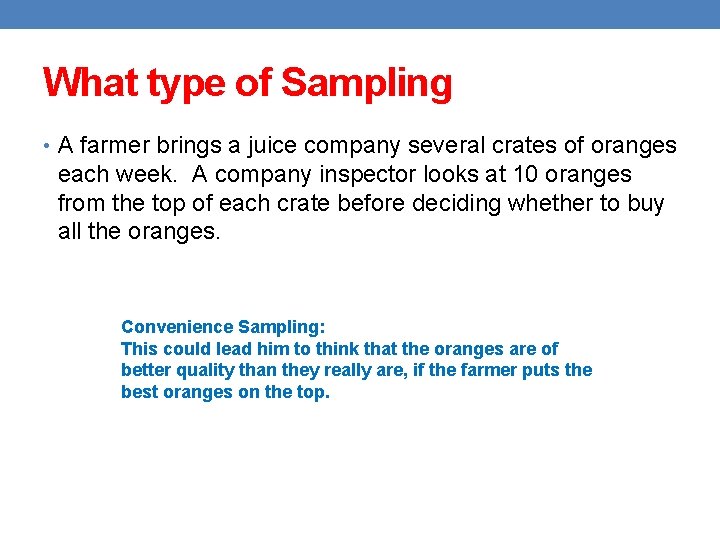 What type of Sampling

• A farmer brings a juice company several crates of oranges each week. A company inspector looks at 10 oranges from the top of each crate before deciding whether to buy all the oranges.

Convenience Sampling:
This could lead him to think that the oranges are of better quality than they really are, if the farmer puts the best oranges on the top.